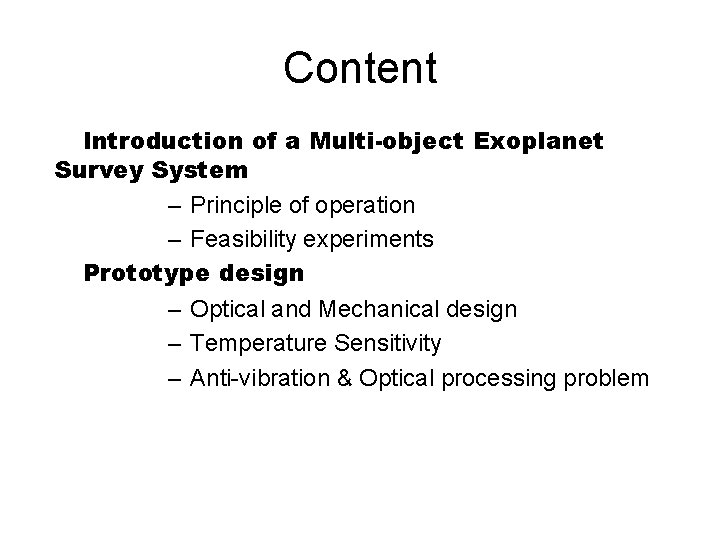 Content

Introduction of a Multi-object Exoplanet Survey System

– Principle of operation
– Feasibility experiments

Prototype design

– Optical and Mechanical design
– Temperature Sensitivity
– Anti-vibration & Optical processing problem